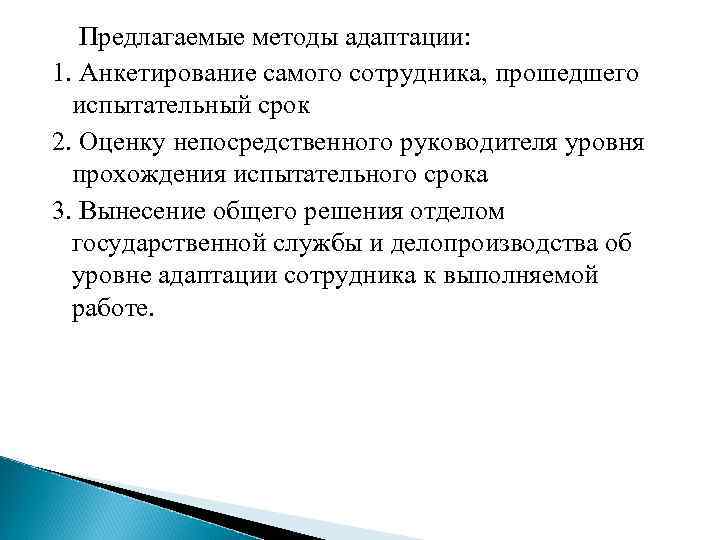 Предлагаемые методы адаптации:

1. Анкетирование самого сотрудника, прошедшего испытательный срок

2. Оценку непосредственного руководителя уровня прохождения испытательного срока

3. Вынесение общего решения отделом государственной службы и делопроизводства об уровне адаптации сотрудника к выполняемой работе.